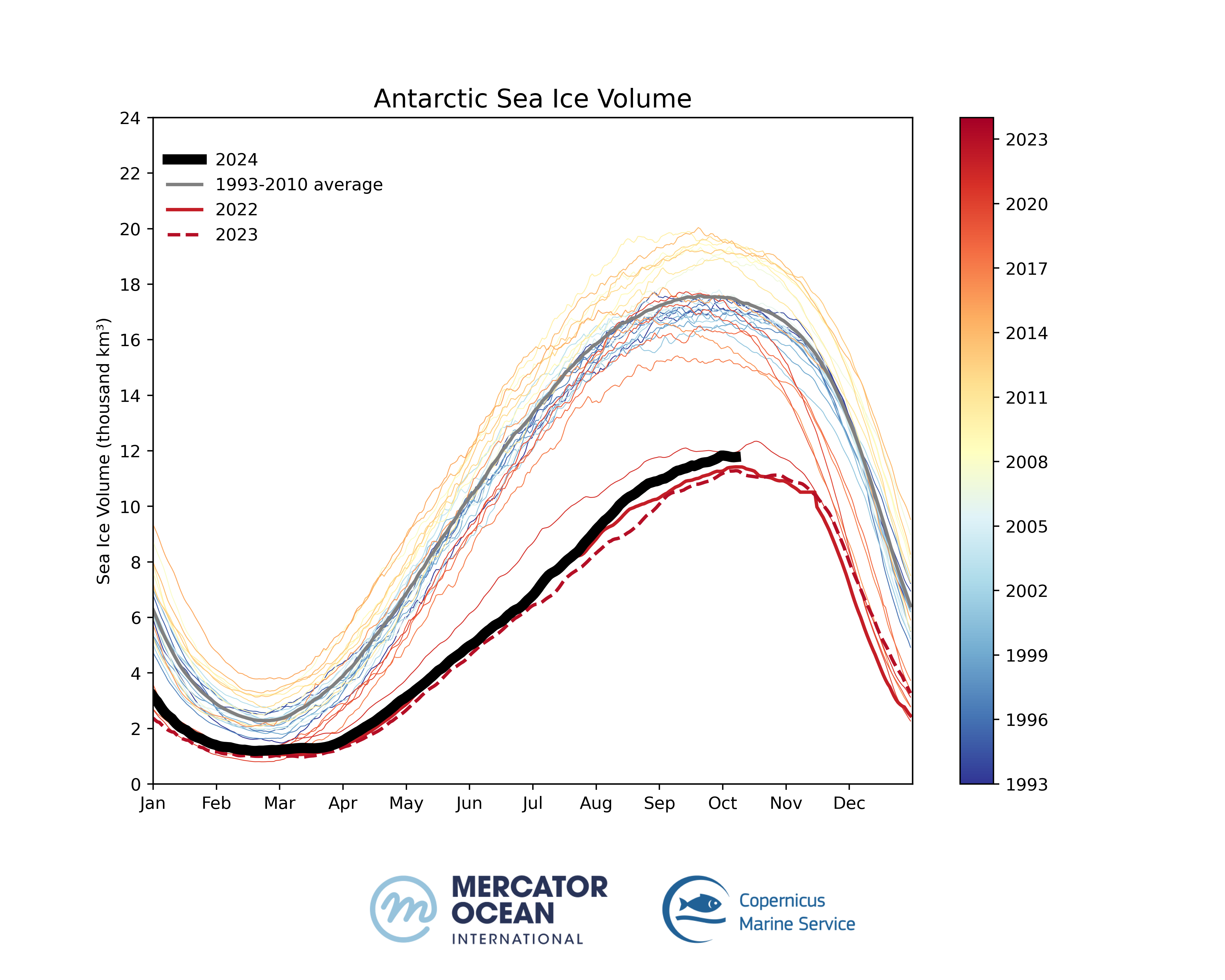 Antarctic Sea Ice Volume

2024
1993-2010 average
2022
2023

Sea Ice Volume (thousand km³)

24
22
20
18
16
14
12
10
8
6
4
2
0

Jan Feb Mar Apr May Jun Jul Aug Sep Oct Nov Dec

2023
2020
2017
2014
2011
2008
2005
2002
1999
1996
1993

MERCATOR OCEAN INTERNATIONAL

Copernicus Marine Service